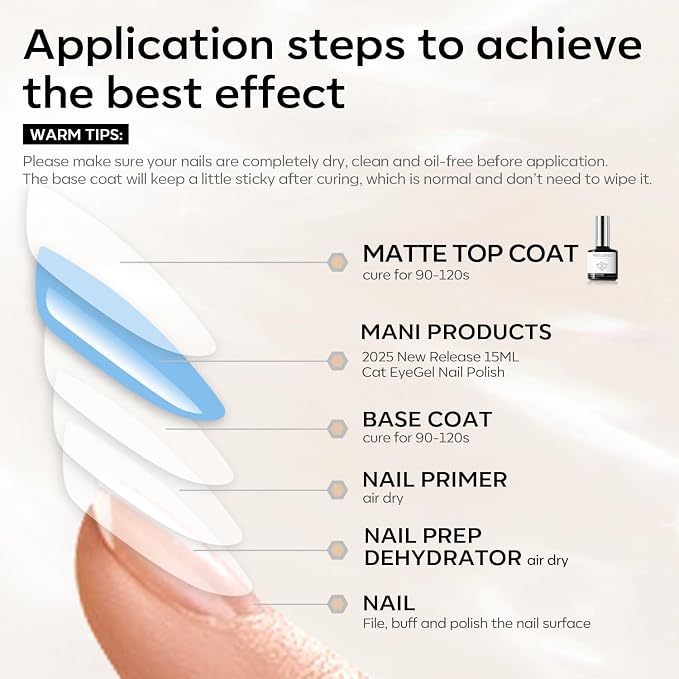 Application steps to achieve the best effect

WARM TIPS:

Please make sure your nails are completely dry, clean and oil-free before application.
The base coat will keep a little sticky after curing, which is normal and don't need to wipe it.

MATTE TOP COAT
cure for 90-120s

MANI PRODUCTS
2025 New Release 15ML
Cat EyeGel Nail Polish

BASE COAT
cure for 90-120s

NAIL PRIMER
air dry

NAIL PREP
DEHYDRATOR air dry

NAIL
File, buff and polish the nail surface